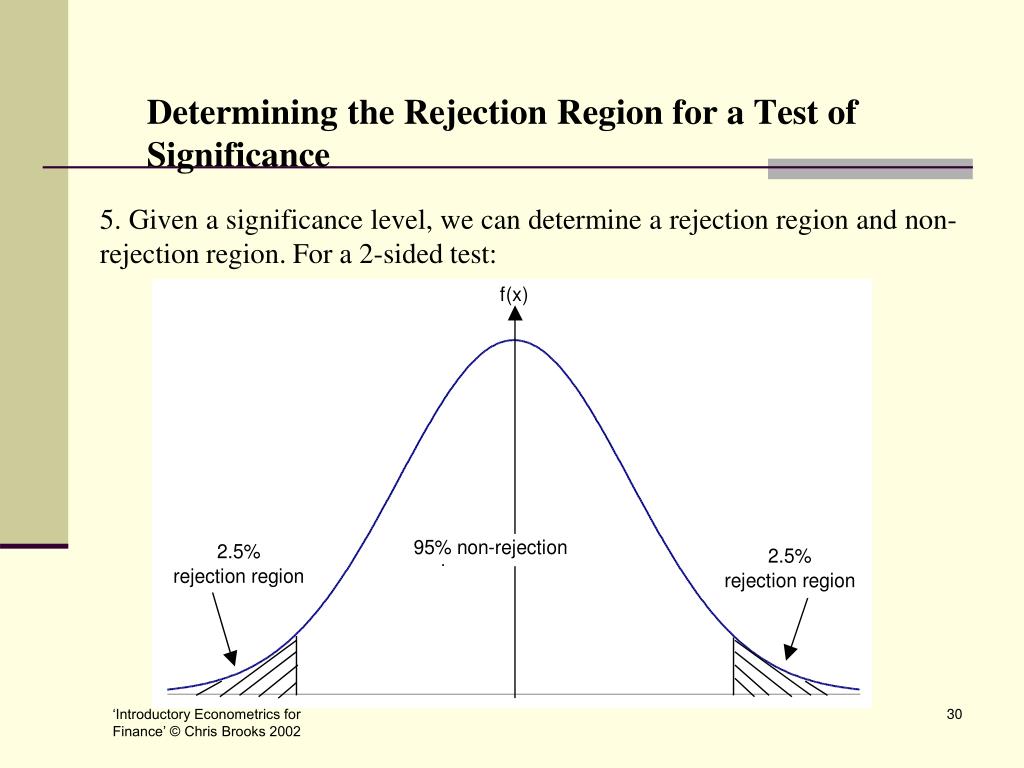 Determining the Rejection Region for a Test of Significance

5. Given a significance level, we can determine a rejection region and non-rejection region. For a 2-sided test:

f(x)

2.5%
rejection region

95% non-rejection

2.5%
rejection region

'Introductory Econometrics for Finance' © Chris Brooks 2002

30